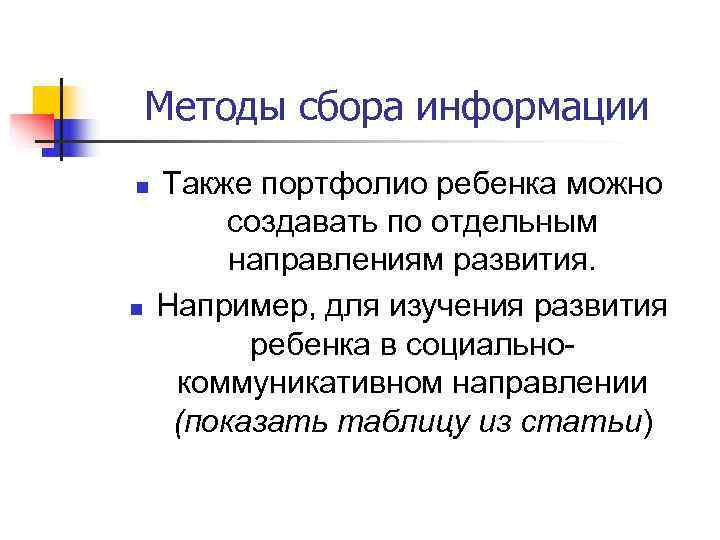 Методы сбора информации

■ Также портфолио ребенка можно создавать по отдельным направлениям развития.

■ Например, для изучения развития ребенка в социально-коммуникативном направлении (показать таблицу из статьи)